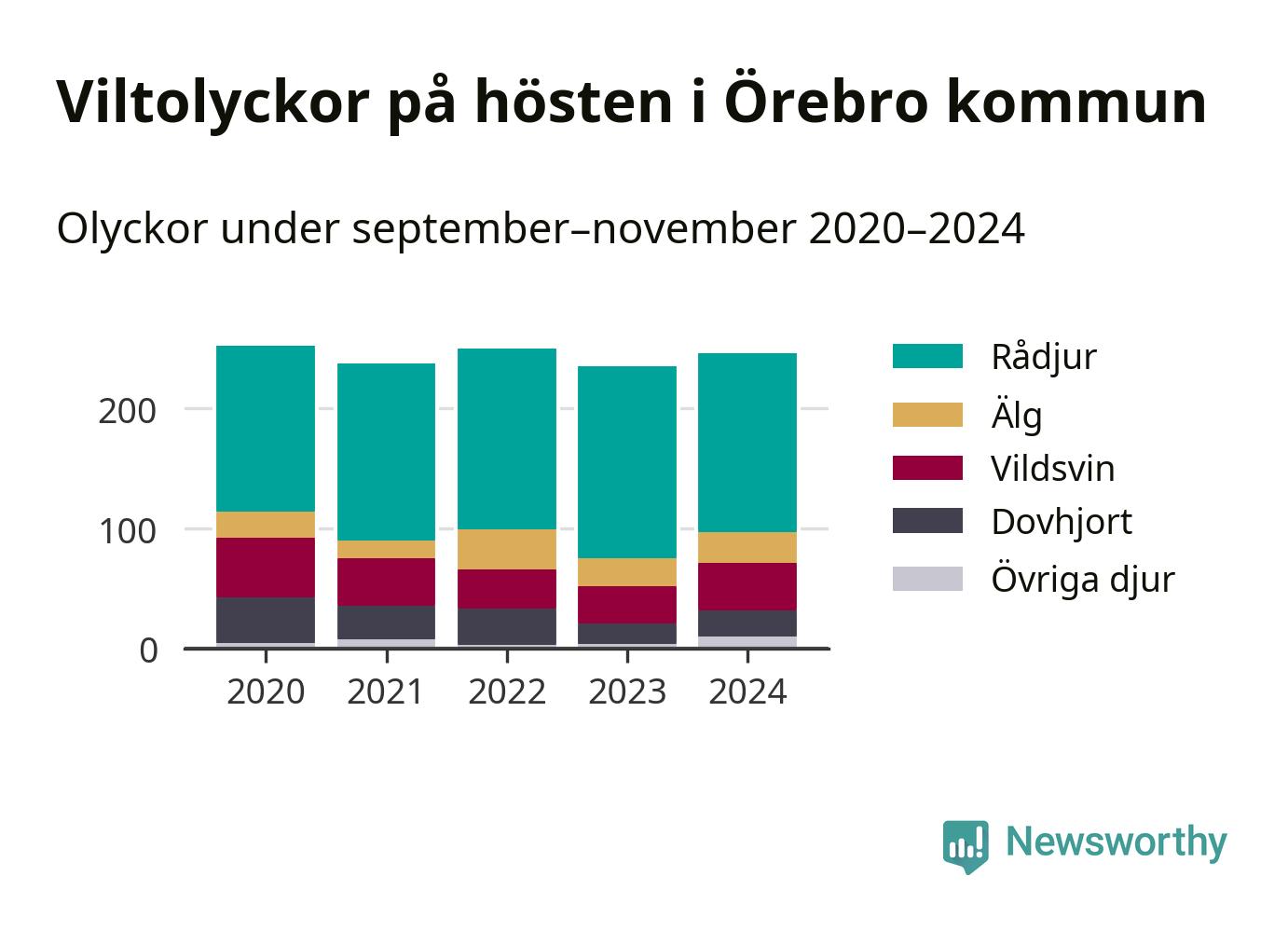 Viltolyckor på hösten i Örebro kommun

Olyckor under september–november 2020–2024

200
100
0

2020
2021
2022
2023
2024

Rådjur
Älg
Vildsvin
Dovhjort
Övriga djur

Newsworthy